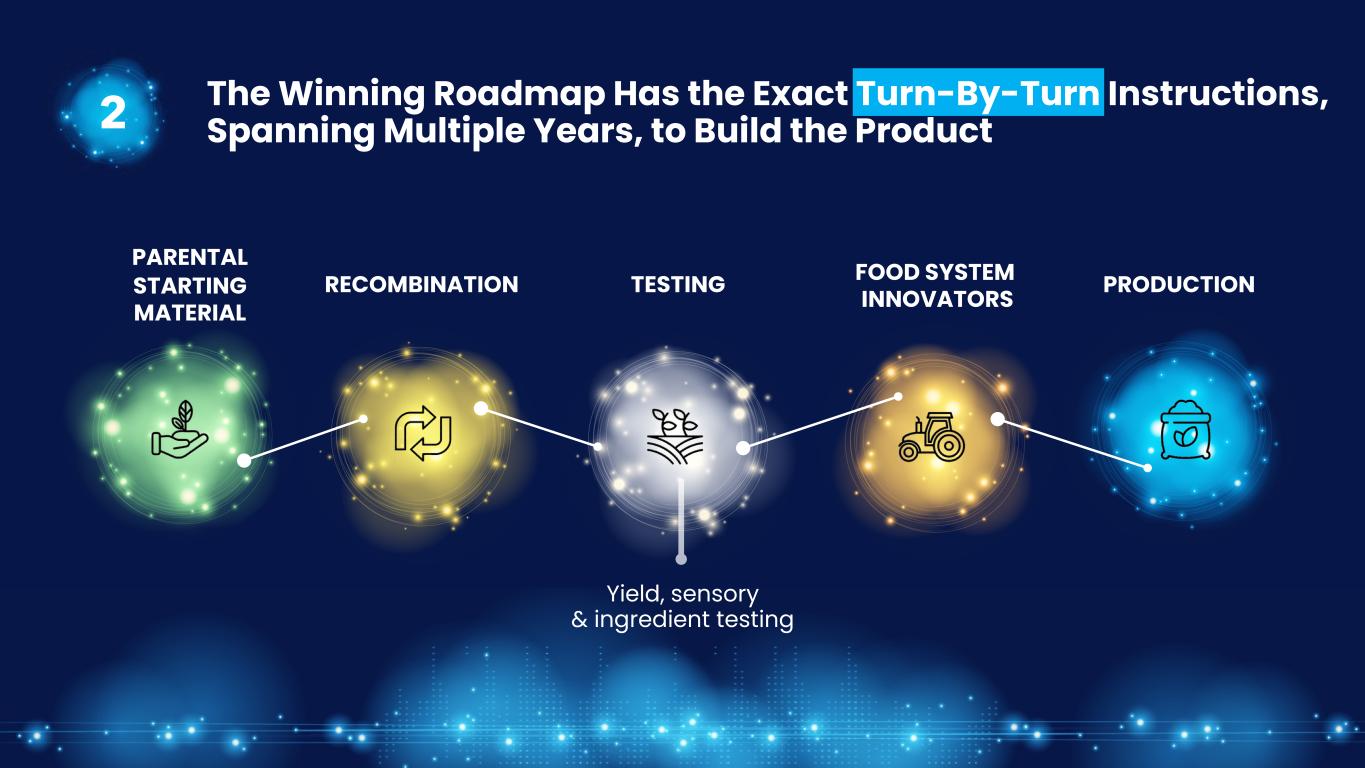 2

The Winning Roadmap Has the Exact Turn-By-Turn Instructions, Spanning Multiple Years, to Build the Product

PARENTAL STARTING MATERIAL

RECOMBINATION

TESTING

FOOD SYSTEM INNOVATORS

PRODUCTION

Yield, sensory & ingredient testing